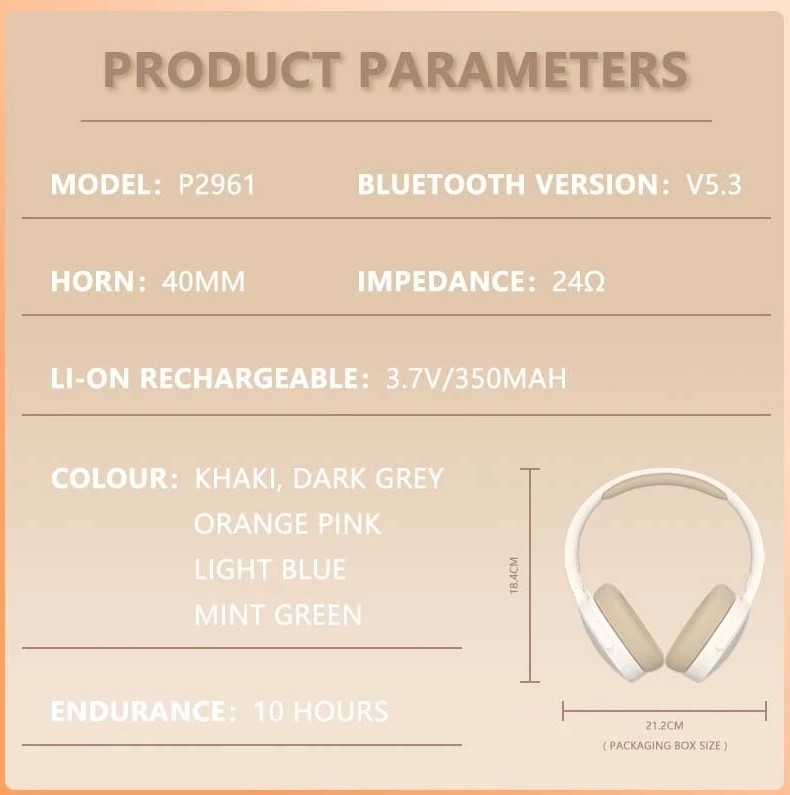 PRODUCT PARAMETERS

MODEL: P2961

BLUETOOTH VERSION: V5.3

HORN: 40MM

IMPEDANCE: 24Ω

LI-ON RECHARGEABLE: 3.7V/350MAH

COLOUR: KHAKI, DARK GREY
ORANGE PINK
LIGHT BLUE
MINT GREEN

ENDURANCE: 10 HOURS

18.4CM

21.2CM
( PACKAGING BOX SIZE )